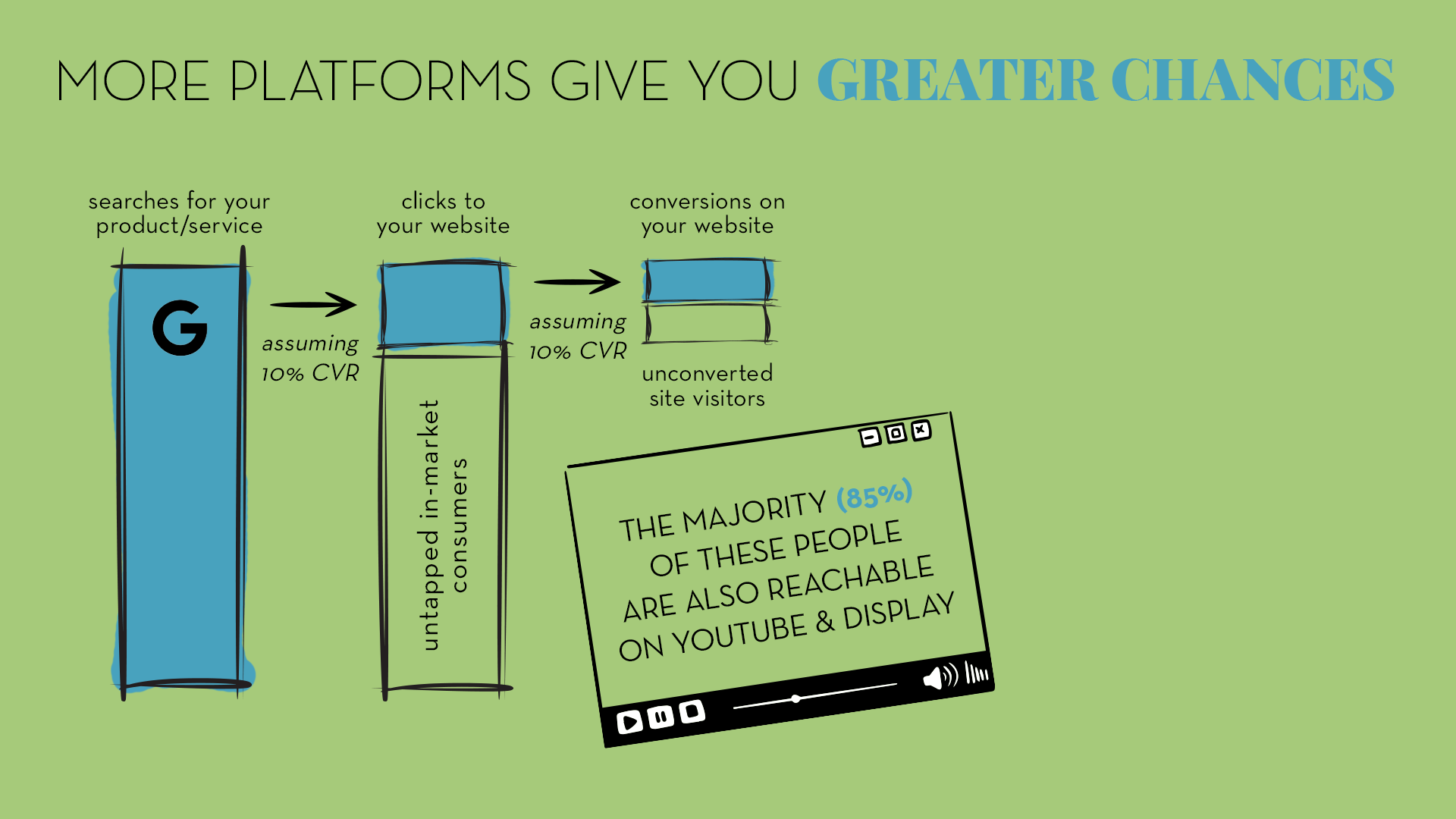 MORE PLATFORMS GIVE YOU GREATER CHANCES

searches for your product/service

G

assuming 10% CVR

clicks to your website

untapped in-market consumers

assuming 10% CVR

conversions on your website

unconverted site visitors

THE MAJORITY (85%) OF THESE PEOPLE ARE ALSO REACHABLE ON YOUTUBE & DISPLAY